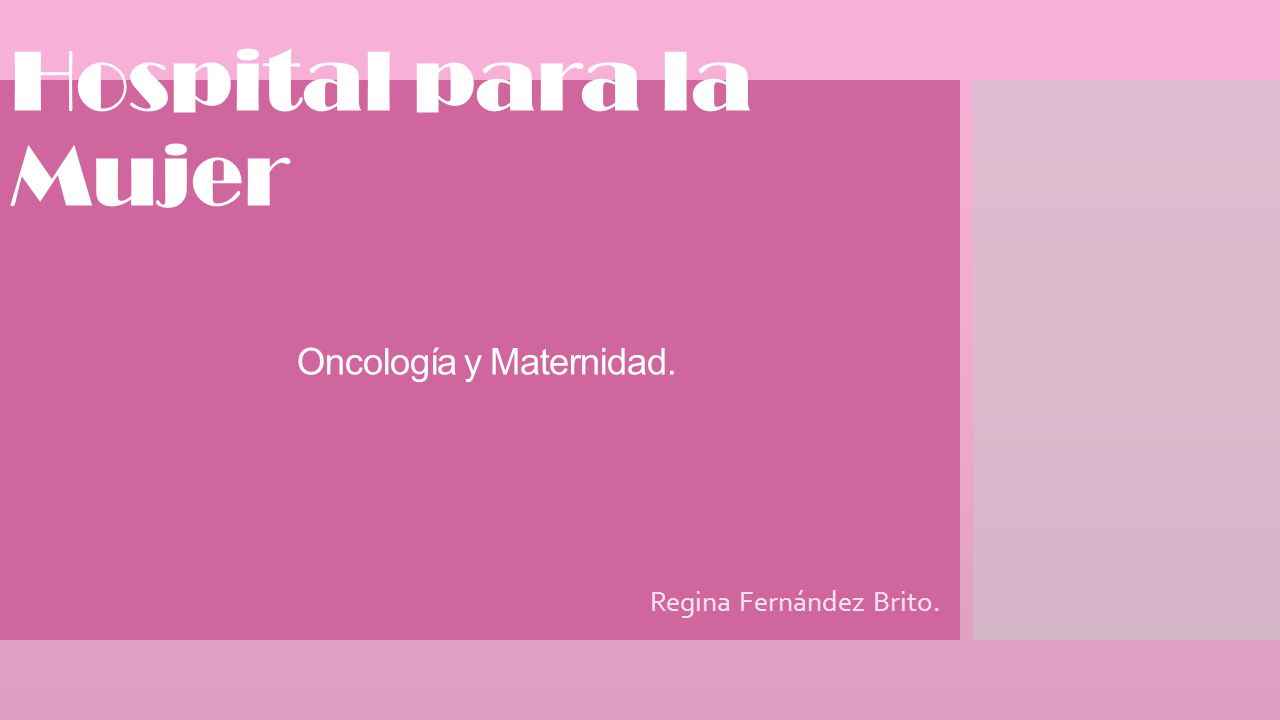 Hospital para la Mujer

Oncología y Maternidad.

Regina Fernández Brito.